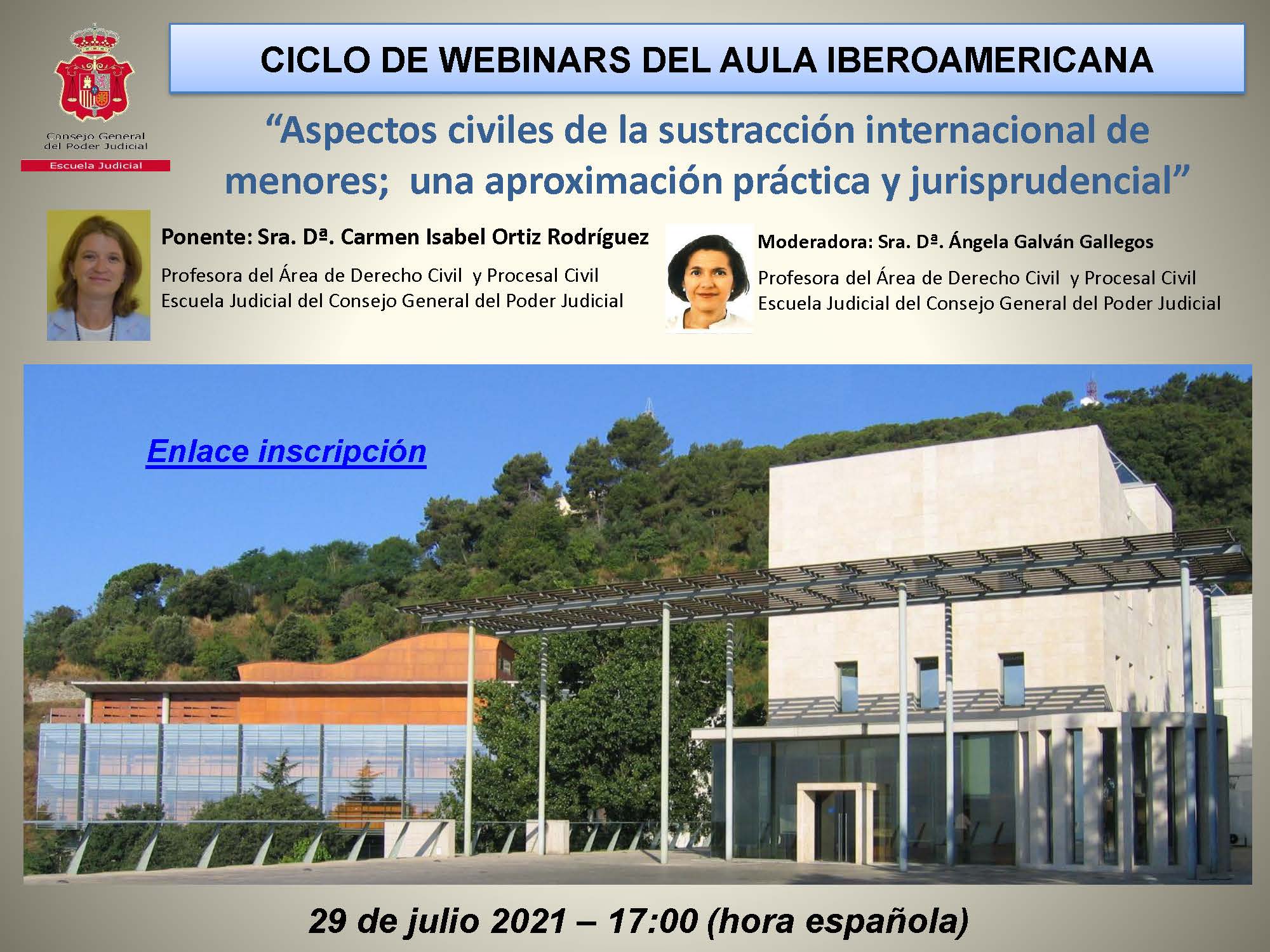 Consejo General del Poder Judicial
Escuela Judicial

CICLO DE WEBINARS DEL AULA IBEROAMERICANA

“Aspectos civiles de la sustracción internacional de menores; una aproximación práctica y jurisprudencial”

Ponente: Sra. Dª. Carmen Isabel Ortiz Rodríguez

Profesora del Área de Derecho Civil y Procesal Civil
Escuela Judicial del Consejo General del Poder Judicial

Moderadora: Sra. Dª. Ángela Galván Gallegos

Profesora del Área de Derecho Civil y Procesal Civil
Escuela Judicial del Consejo General del Poder Judicial

Enlace inscripción

29 de julio 2021 – 17:00 (hora española)